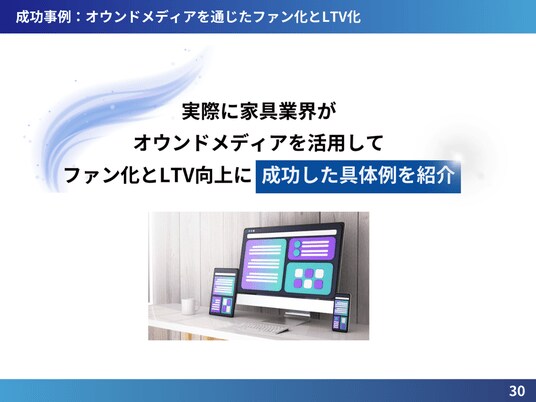 成功事例：オウンドメディアを通じたファン化とLTV化

実際に家具業界が
オウンドメディアを活用して
ファン化とLTV向上に 成功した具体例を紹介

30